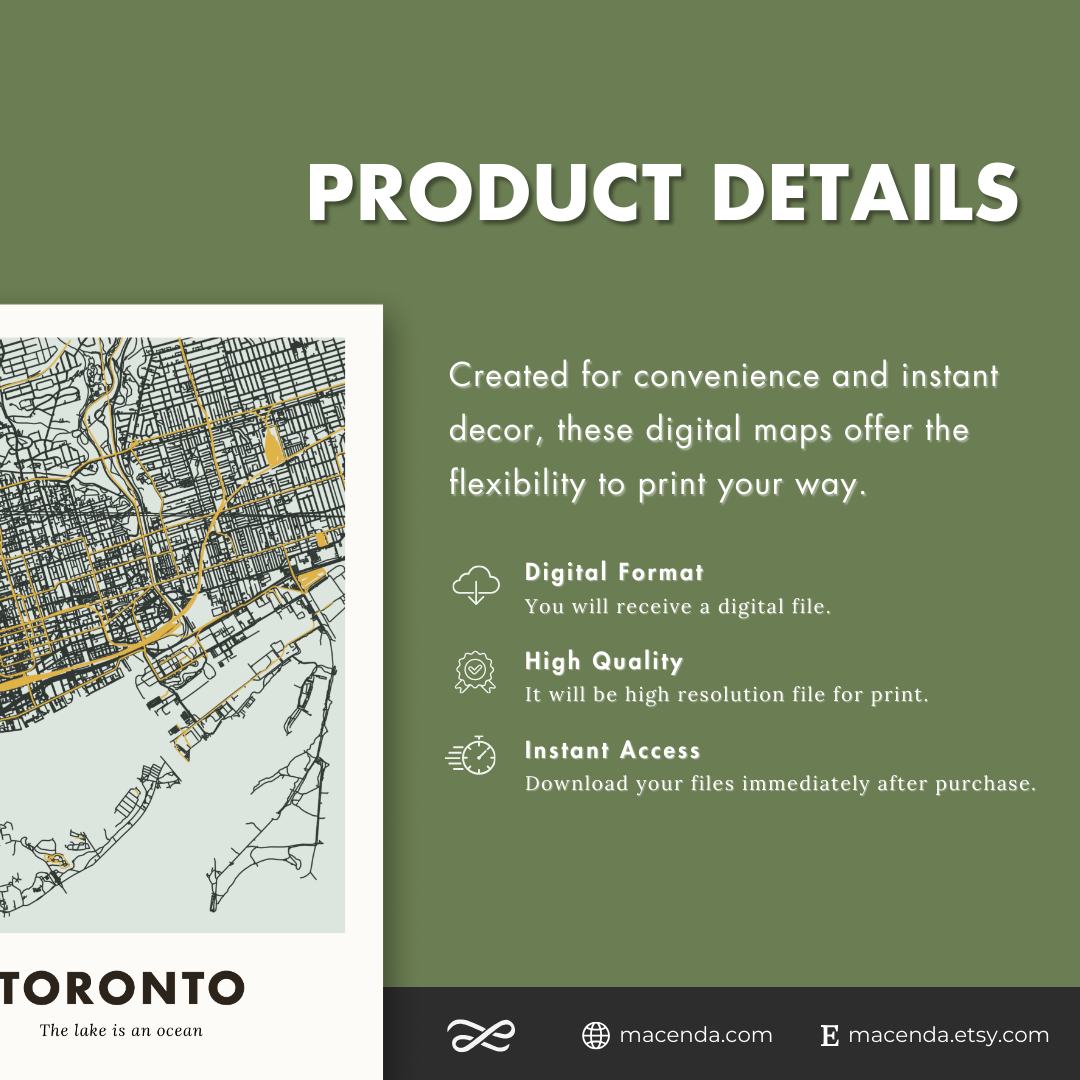 PRODUCT DETAILS

Created for convenience and instant decor, these digital maps offer the flexibility to print your way.

Digital Format
You will receive a digital file.

High Quality
It will be high resolution file for print.

Instant Access
Download your files immediately after purchase.

TORONTO
The lake is an ocean

macenda.com
E macenda.etsy.com